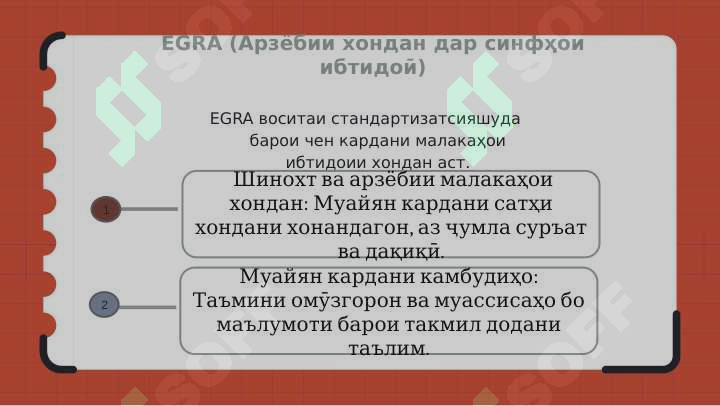 EGRA (Арзёбии хондан дар синфҳои ибтидоӣ)

EGRA воситаи стандартизатсияшуда барои чен кардани малакаҳои ибтидоии хондан аст.

1

Шинохт ва арзёбии малакаҳои хондан: Муайян кардани сатҳи хондани хонандагон, аз ҷумла суръат ва дақиқӣ.

2

Муайян кардани камбудиҳо: Таъмини омӯзгорон ва муассисаҳо бо маълумоти барои такмил додани таълим.

SOFF